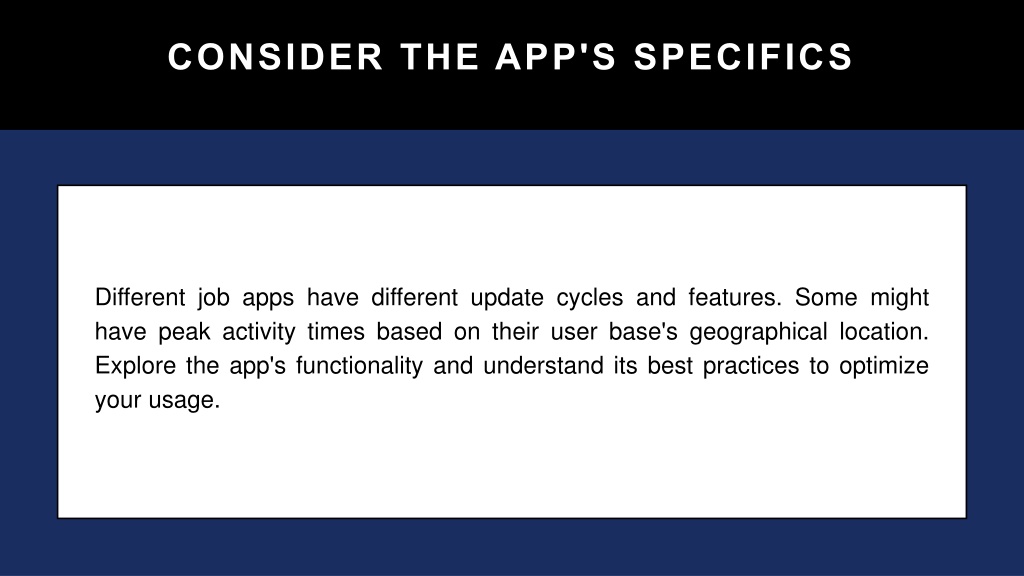 CONSIDER THE APP'S SPECIFICS

Different job apps have different update cycles and features. Some might have peak activity times based on their user base's geographical location. Explore the app's functionality and understand its best practices to optimize your usage.